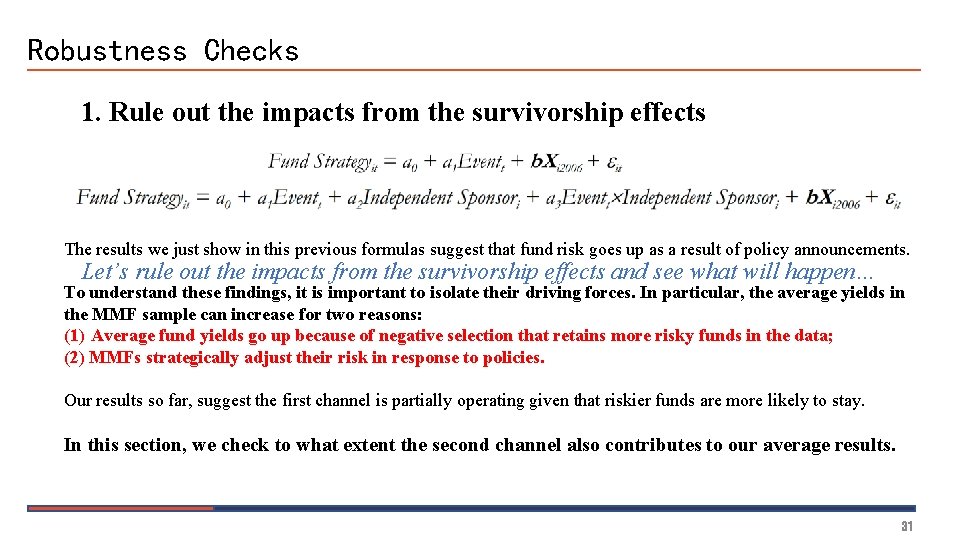 Robustness Checks

1. Rule out the impacts from the survivorship effects

$Fund\ Strategy_{it} = a_0 + a_1 Event_t + \mathbf{bX}_{i2006} + \varepsilon_{it}$

$Fund\ Strategy_{it} = a_0 + a_1 Event_t + a_2 Independent\ Sponsor_i + a_3 Event_t \times Independent\ Sponsor_i + \mathbf{bX}_{i2006} + \varepsilon_{it}$

The results we just show in this previous formulas suggest that fund risk goes up as a result of policy announcements.

Let's rule out the impacts from the survivorship effects and see what will happen...

To understand these findings, it is important to isolate their driving forces. In particular, the average yields in the MMF sample can increase for two reasons:
(1) Average fund yields go up because of negative selection that retains more risky funds in the data;
(2) MMFs strategically adjust their risk in response to policies.

Our results so far, suggest the first channel is partially operating given that riskier funds are more likely to stay.

In this section, we check to what extent the second channel also contributes to our average results.

31